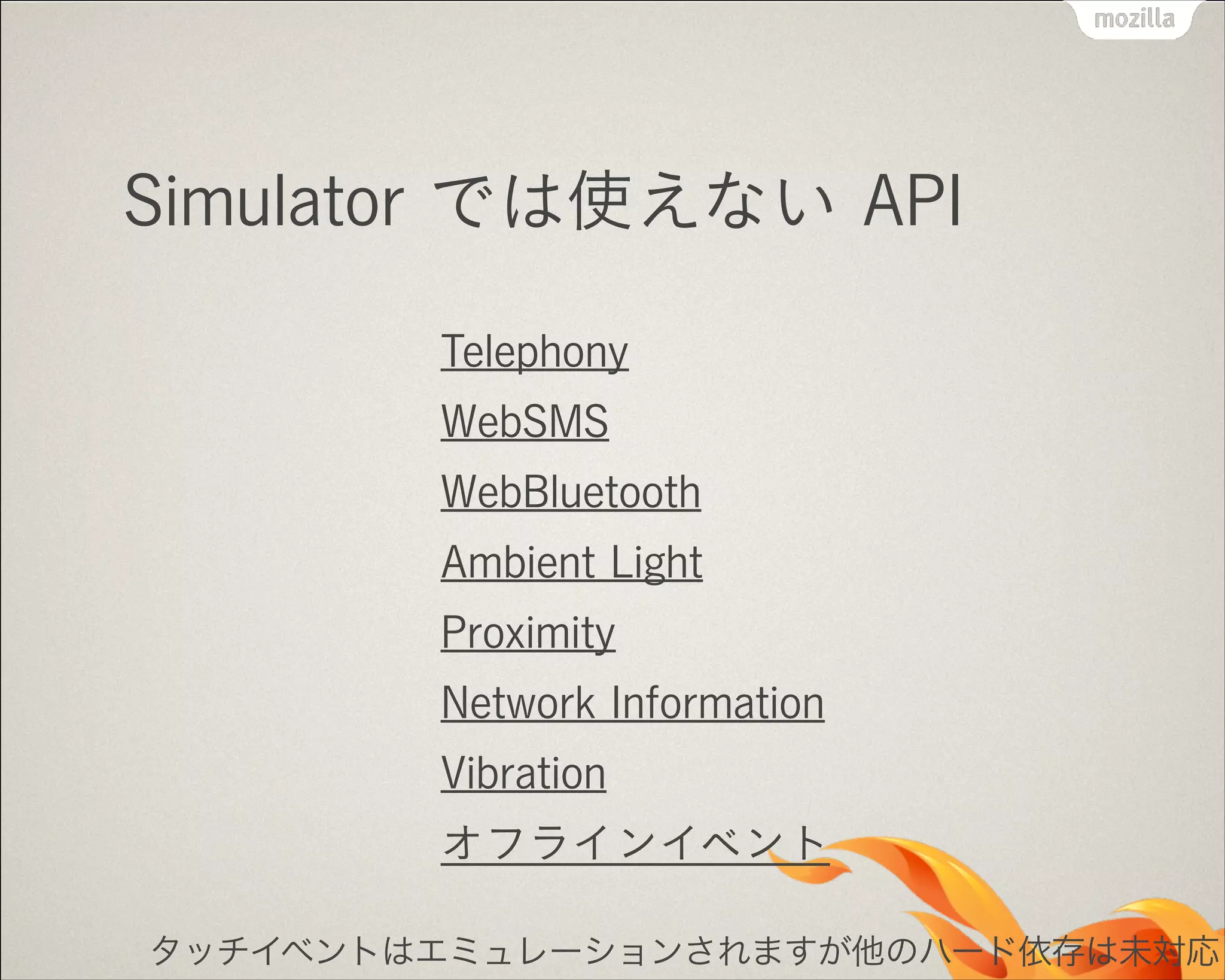 mozilla

Simulator では使えない API

Telephony

WebSMS

WebBluetooth

Ambient Light

Proximity

Network Information

Vibration

オフラインイベント

タッチイベントはエミュレーションされますが他のハード依存は未対応